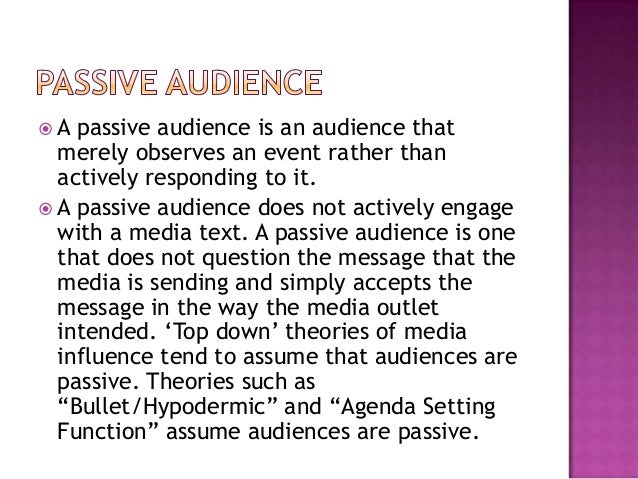 PASSIVE AUDIENCE

A passive audience is an audience that merely observes an event rather than actively responding to it.

A passive audience does not actively engage with a media text. A passive audience is one that does not question the message that the media is sending and simply accepts the message in the way the media outlet intended. ‘Top down’ theories of media influence tend to assume that audiences are passive. Theories such as “Bullet/Hypodermic” and “Agenda Setting Function” assume audiences are passive.